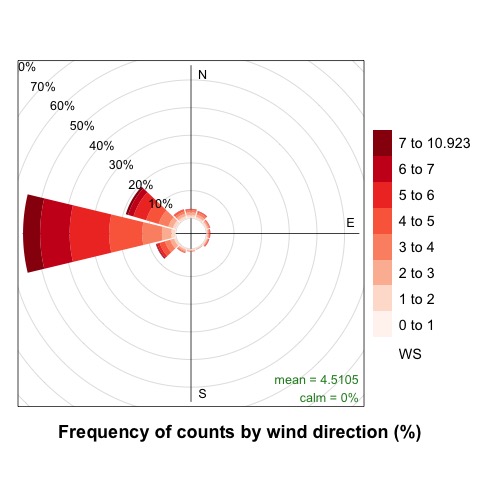 0%
70%
60%
50%
40%
30%
20%
10%

N
E
S

7 to 10.923
6 to 7
5 to 6
4 to 5
3 to 4
2 to 3
1 to 2
0 to 1
WS

mean = 4.5105
calm = 0%

Frequency of counts by wind direction (%)